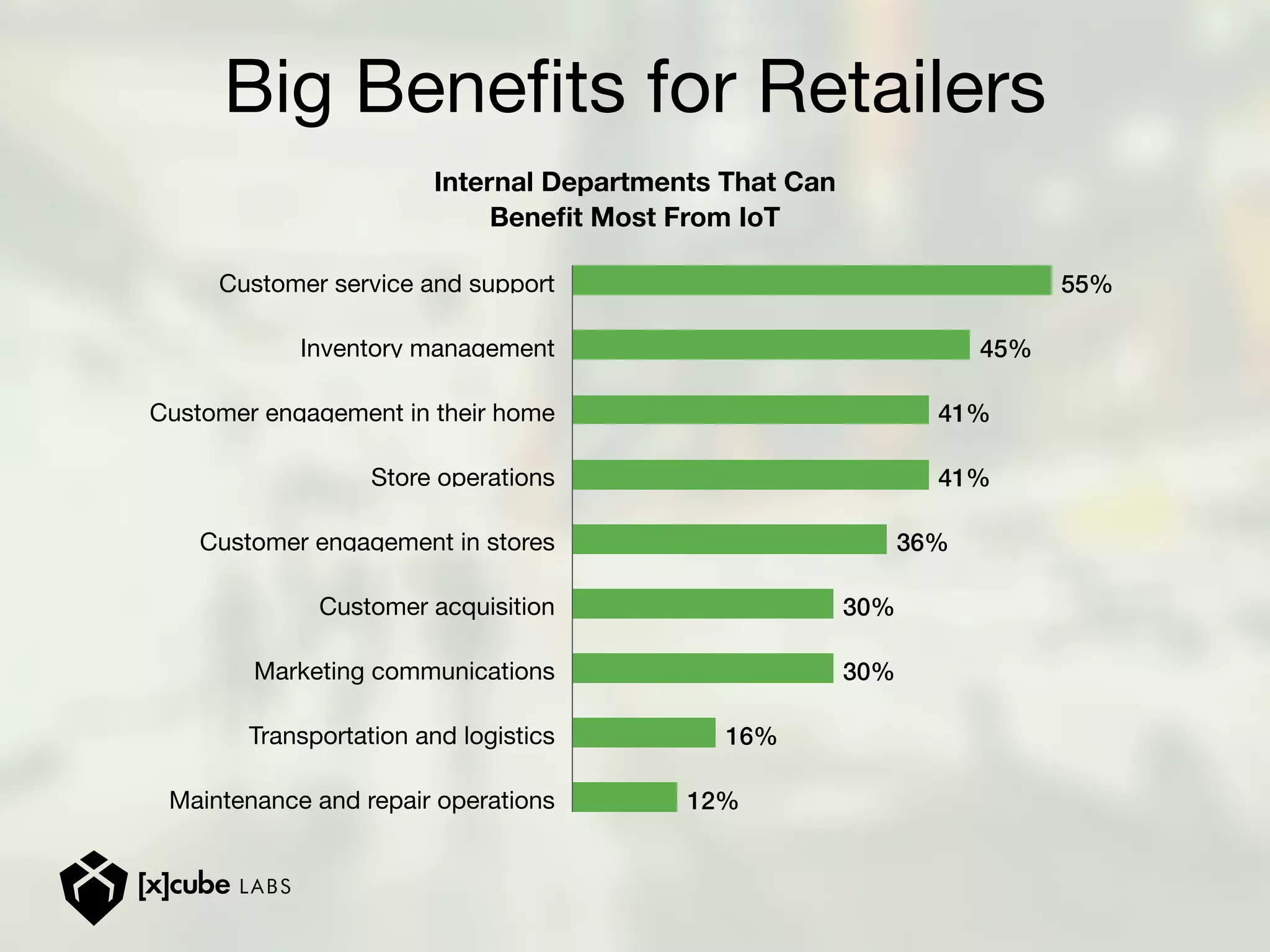 Big Benefits for Retailers

Internal Departments That Can Benefit Most From IoT

Customer service and support 55%
Inventory management 45%
Customer engagement in their home 41%
Store operations 41%
Customer engagement in stores 36%
Customer acquisition 30%
Marketing communications 30%
Transportation and logistics 16%
Maintenance and repair operations 12%

[x]cube LABS